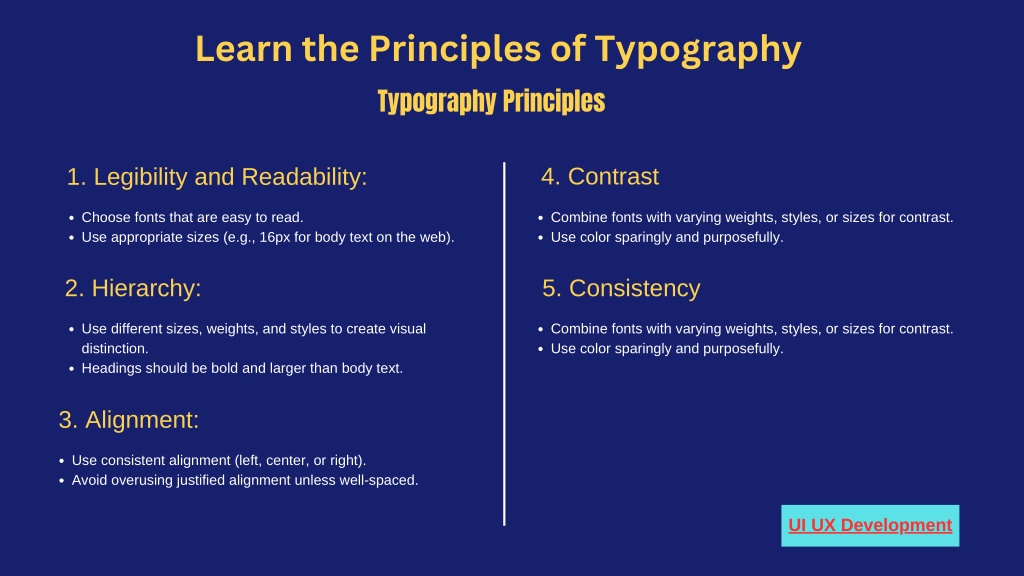 Learn the Principles of Typography

Typography Principles

1. Legibility and Readability:

- Choose fonts that are easy to read.
- Use appropriate sizes (e.g., 16px for body text on the web).

2. Hierarchy:

- Use different sizes, weights, and styles to create visual distinction.
- Headings should be bold and larger than body text.

3. Alignment:

- Use consistent alignment (left, center, or right).
- Avoid overusing justified alignment unless well-spaced.

4. Contrast

- Combine fonts with varying weights, styles, or sizes for contrast.
- Use color sparingly and purposefully.

5. Consistency

- Combine fonts with varying weights, styles, or sizes for contrast.
- Use color sparingly and purposefully.

UI UX Development